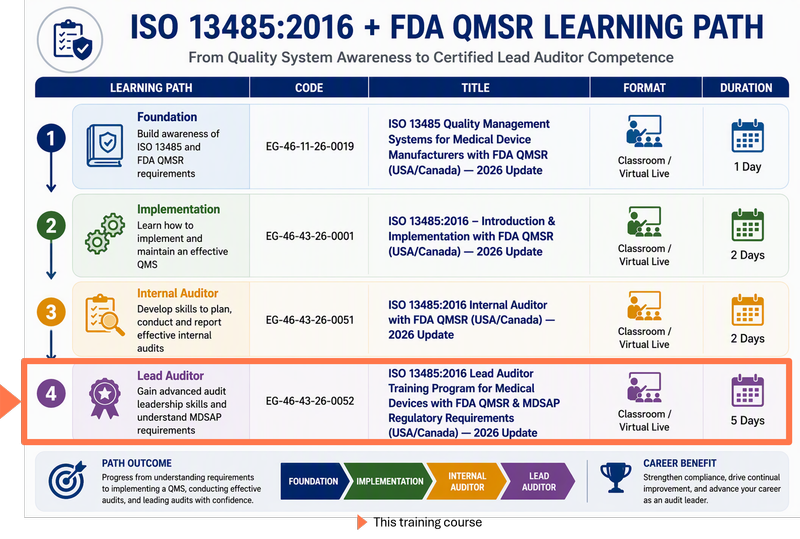 ISO 13485:2016 + FDA QMSR LEARNING PATH

From Quality System Awareness to Certified Lead Auditor Competence

| LEARNING PATH | CODE | TITLE | FORMAT | DURATION |
|---|---|---|---|---|
| 1 Foundation Build awareness of ISO 13485 and FDA QMSR requirements | EG-46-11-26-0019 | ISO 13485 Quality Management Systems for Medical Device Manufacturers with FDA QMSR (USA/Canada) — 2026 Update | Classroom / Virtual Live | 1 Day |
| 2 Implementation Learn how to implement and maintain an effective QMS | EG-46-43-26-0001 | ISO 13485:2016 – Introduction & Implementation with FDA QMSR (USA/Canada) — 2026 Update | Classroom / Virtual Live | 2 Days |
| 3 Internal Auditor Develop skills to plan, conduct and report effective internal audits | EG-46-43-26-0051 | ISO 13485:2016 Internal Auditor with FDA QMSR (USA/Canada) — 2026 Update | Classroom / Virtual Live | 2 Days |
| 4 Lead Auditor Gain advanced audit leadership skills and understand MDSAP requirements | EG-46-43-26-0052 | ISO 13485:2016 Lead Auditor Training Program for Medical Devices with FDA QMSR & MDSAP Regulatory Requirements (USA/Canada) — 2026 Update | Classroom / Virtual Live | 5 Days |

PATH OUTCOME
Progress from understanding requirements to implementing a QMS, conducting effective audits, and leading audits with confidence.

FOUNDATION IMPLEMENTATION INTERNAL AUDITOR LEAD AUDITOR

CAREER BENEFIT
Strengthen compliance, drive continual improvement, and advance your career as an audit leader.

This training course